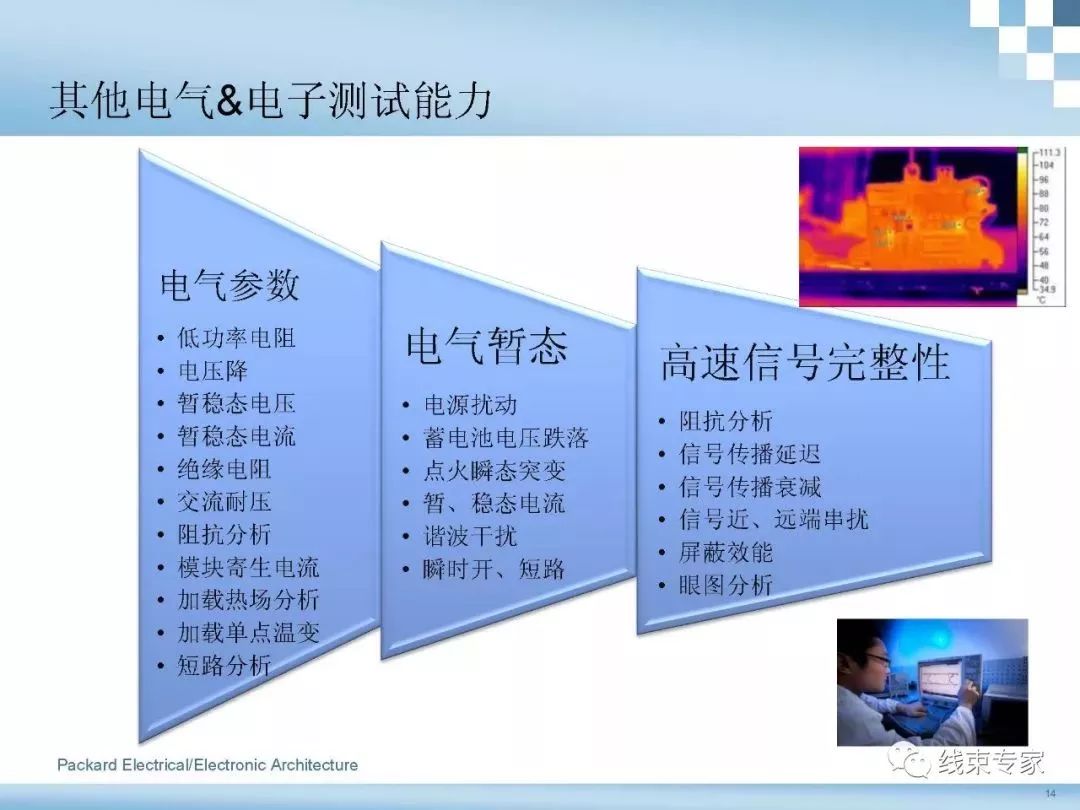 其他电气&电子测试能力

电气参数
• 低功率电阻
• 电压降
• 暂稳态电压
• 暂稳态电流
• 绝缘电阻
• 交流耐压
• 阻抗分析
• 模块寄生电流
• 加载热场分析
• 加载单点温变
• 短路分析

电气暂态
• 电源扰动
• 蓄电池电压跌落
• 点火瞬态突变
• 暂、稳态电流
• 谐波干扰
• 瞬时开、短路

高速信号完整性
• 阻抗分析
• 信号传播延迟
• 信号传播衰减
• 信号近、远端串扰
• 屏蔽效能
• 眼图分析

111.3
104
96
88
80
72
64
56
48
40
34.9
°C

Packard Electrical/Electronic Architecture

线束专家

14